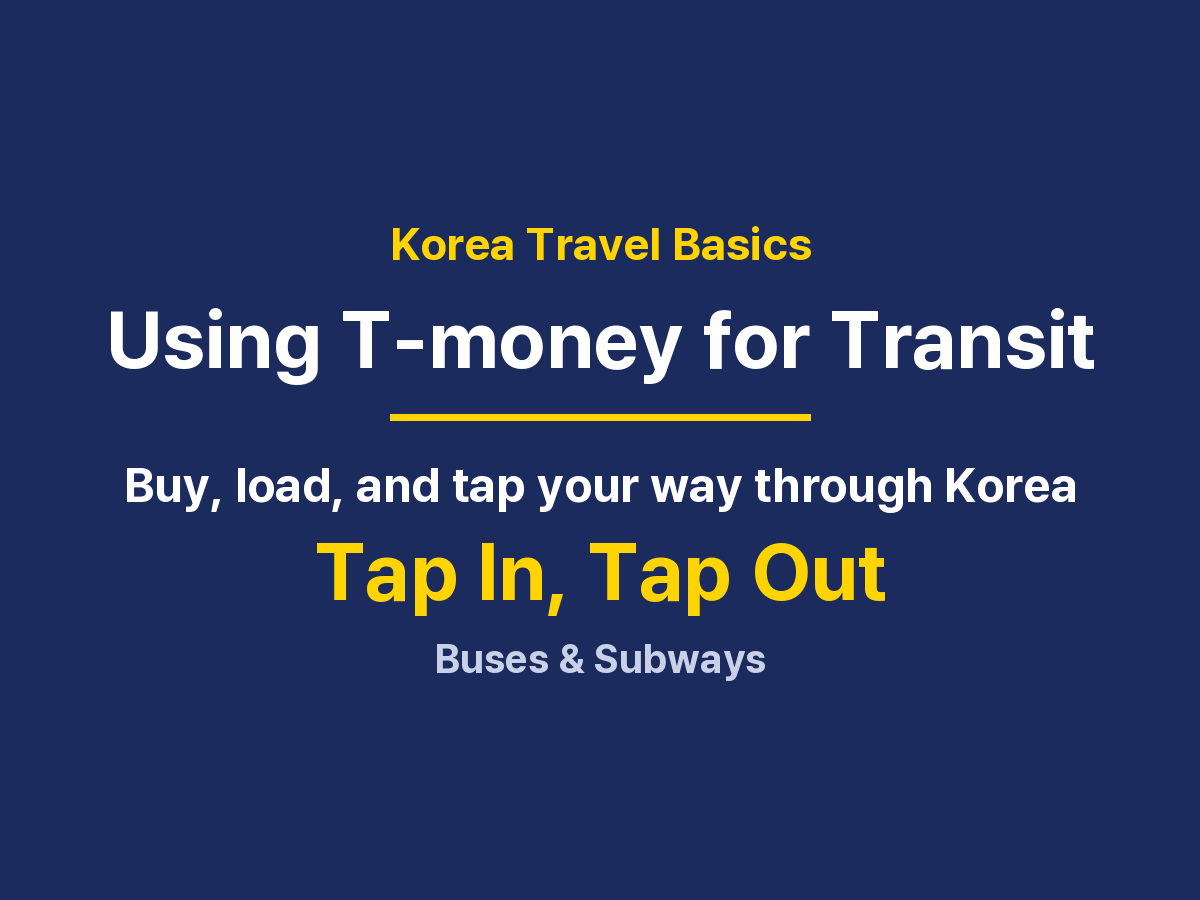 Korea Travel Basics

Using T-money for Transit

Buy, load, and tap your way through Korea

Tap In, Tap Out

Buses & Subways